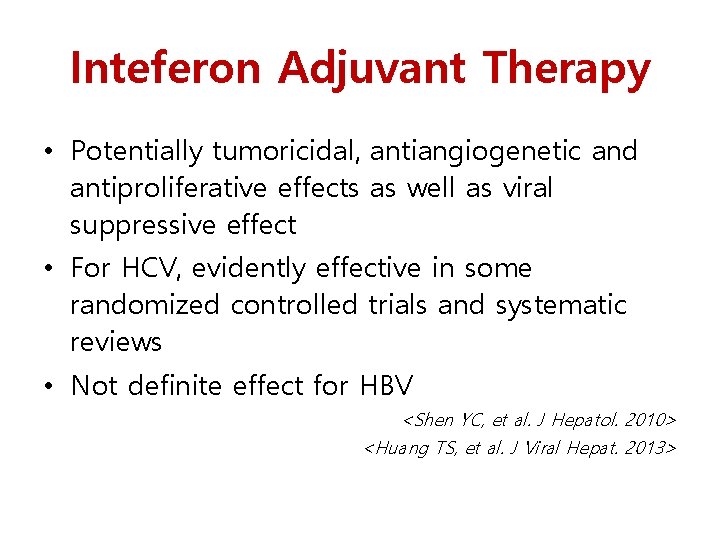 Inteferon Adjuvant Therapy

• Potentially tumoricidal, antiangiogenetic and antiproliferative effects as well as viral suppressive effect
• For HCV, evidently effective in some randomized controlled trials and systematic reviews
• Not definite effect for HBV

<Shen YC, et al. J Hepatol. 2010>
<Huang TS, et al. J Viral Hepat. 2013>